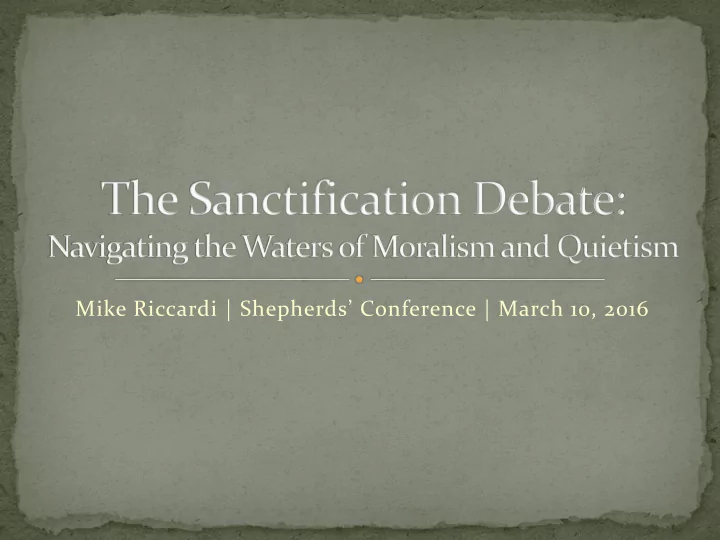 The Sanctification Debate:
Navigating the Waters of Moralism and Quietism

Mike Riccardi | Shepherds' Conference | March 10, 2016